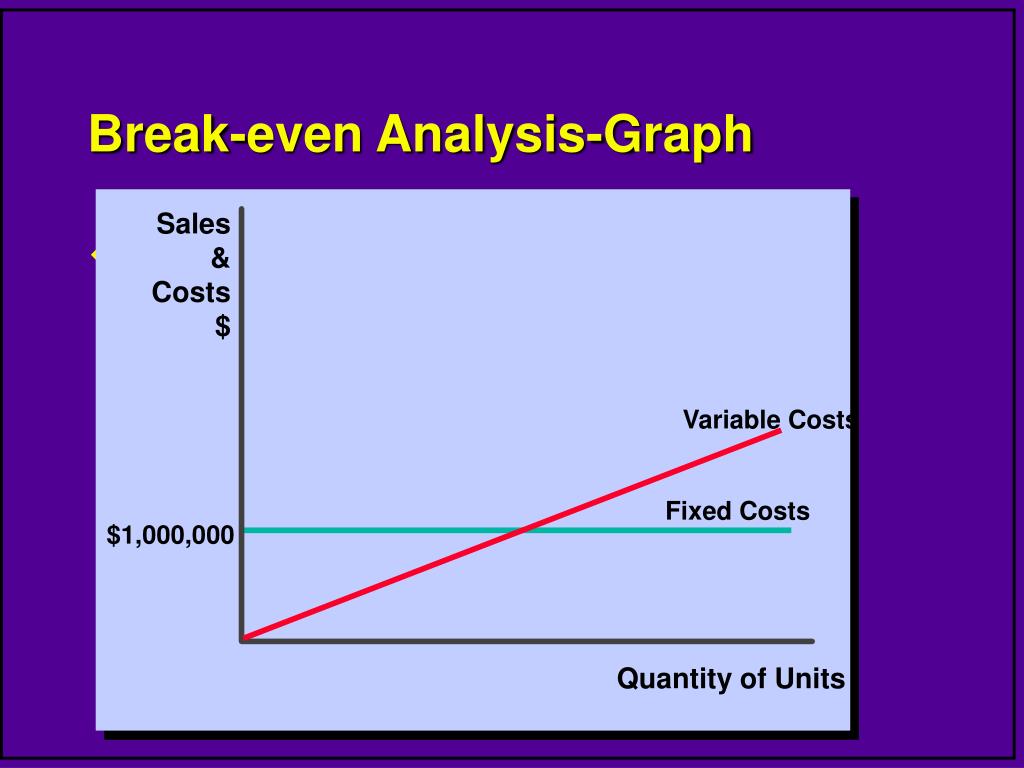 Break-even Analysis-Graph

Sales
&
Costs
$

Variable Costs

Fixed Costs

$1,000,000

Quantity of Units